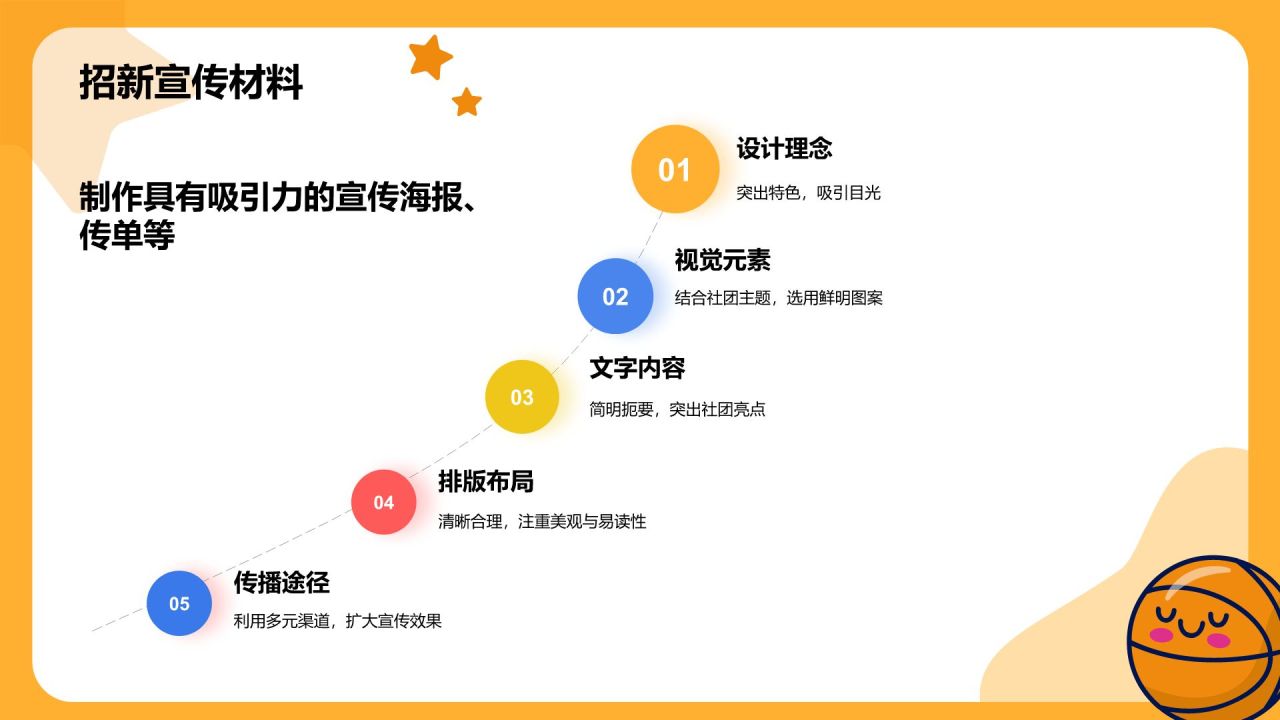 招新宣传材料

制作具有吸引力的宣传海报、传单等

01
设计理念
突出特色，吸引目光

02
视觉元素
结合社团主题，选用鲜明图案

03
文字内容
简明扼要，突出社团亮点

04
排版布局
清晰合理，注重美观与易读性

05
传播途径
利用多元渠道，扩大宣传效果